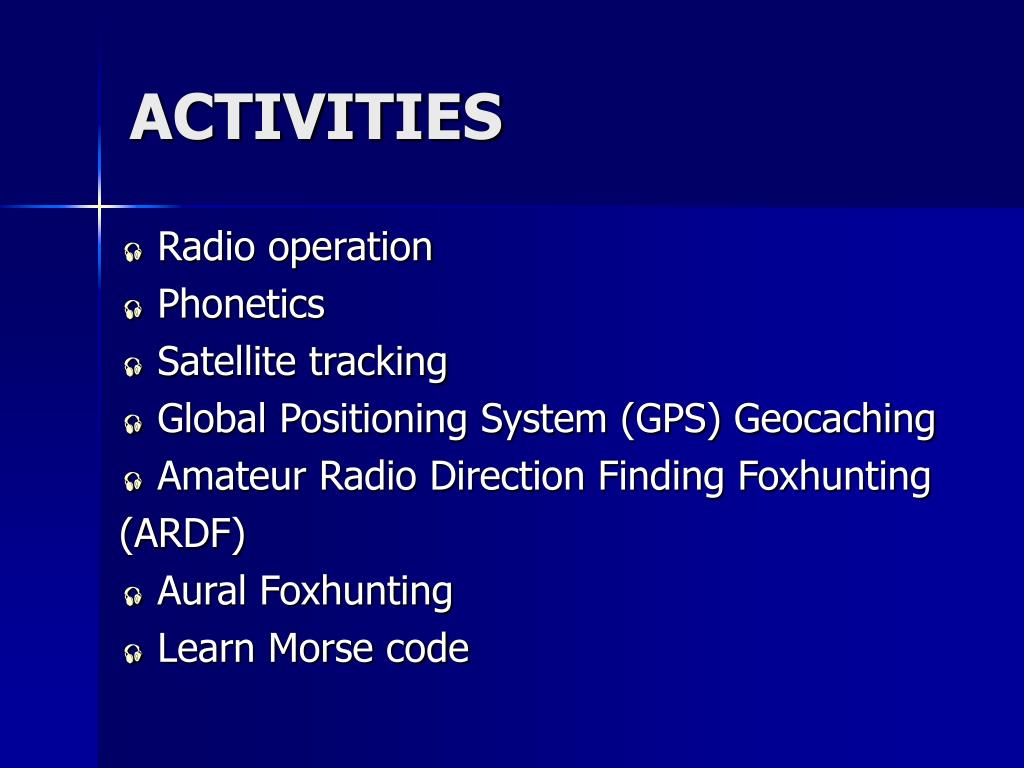 ACTIVITIES

Radio operation
Phonetics
Satellite tracking
Global Positioning System (GPS) Geocaching
Amateur Radio Direction Finding Foxhunting (ARDF)
Aural Foxhunting
Learn Morse code